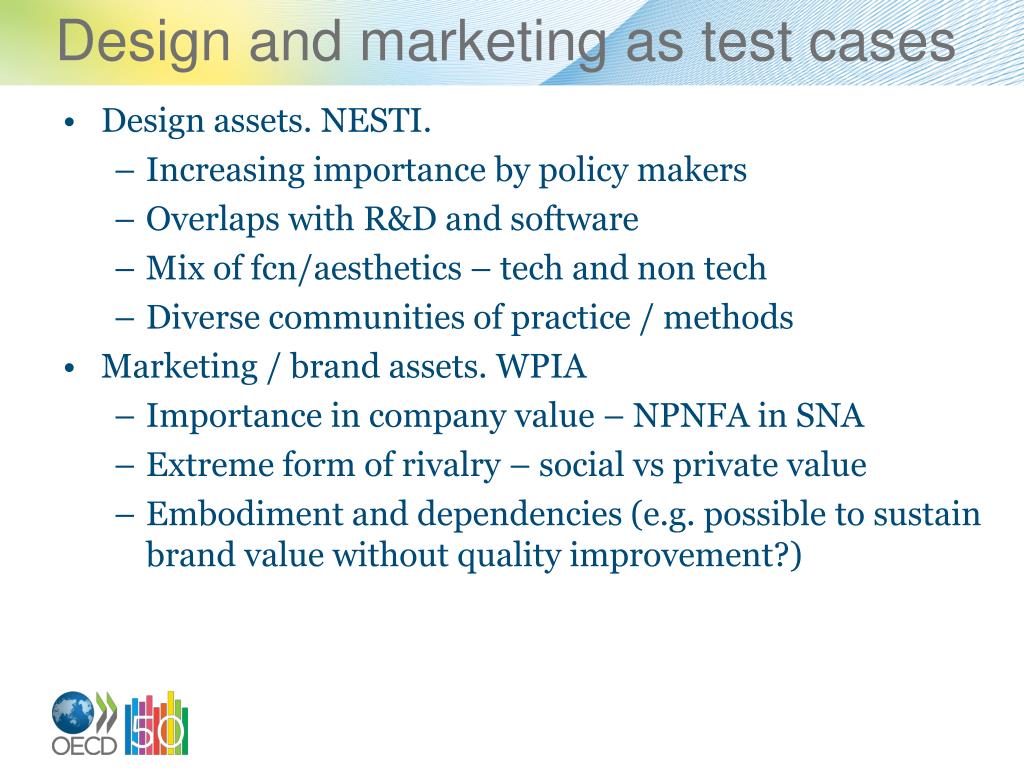 Design and marketing as test cases

• Design assets. NESTI.
– Increasing importance by policy makers
– Overlaps with R&D and software
– Mix of fcn/aesthetics – tech and non tech
– Diverse communities of practice / methods
• Marketing / brand assets. WPIA
– Importance in company value – NPNFA in SNA
– Extreme form of rivalry – social vs private value
– Embodiment and dependencies (e.g. possible to sustain brand value without quality improvement?)

OECD 50